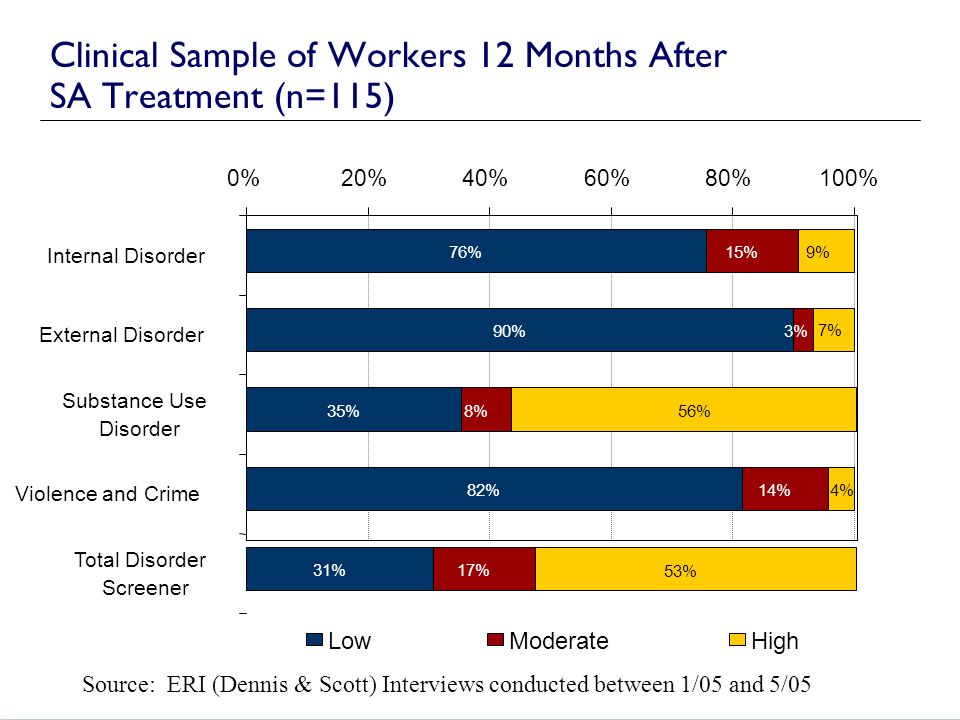 Clinical Sample of Workers 12 Months After SA Treatment (n=115)

0% 20% 40% 60% 80% 100%

Internal Disorder 76% 15% 9%

External Disorder 90% 3% 7%

Substance Use Disorder 35% 8% 56%

Violence and Crime 82% 14% 4%

Total Disorder Screener 31% 17% 53%

Low Moderate High

Source: ERI (Dennis & Scott) Interviews conducted between 1/05 and 5/05